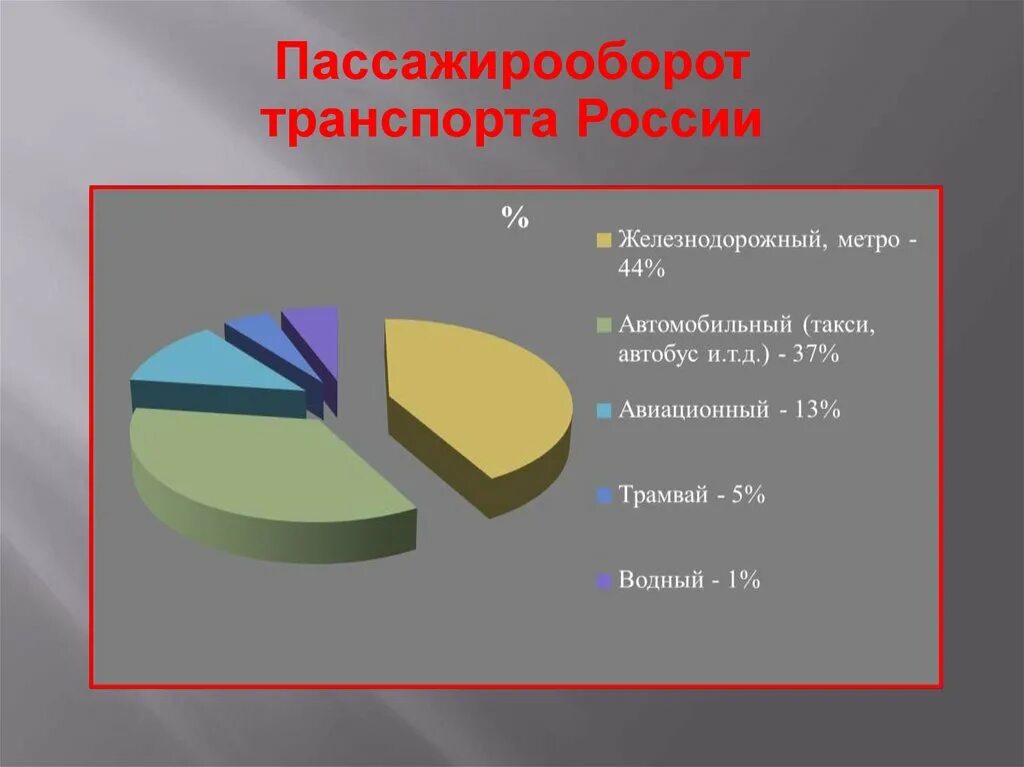 Пассажирооборот транспорта России

%

Железнодорожный, метро - 44%

Автомобильный (такси, автобус и.т.д.) - 37%

Авиационный - 13%

Трамвай - 5%

Водный - 1%